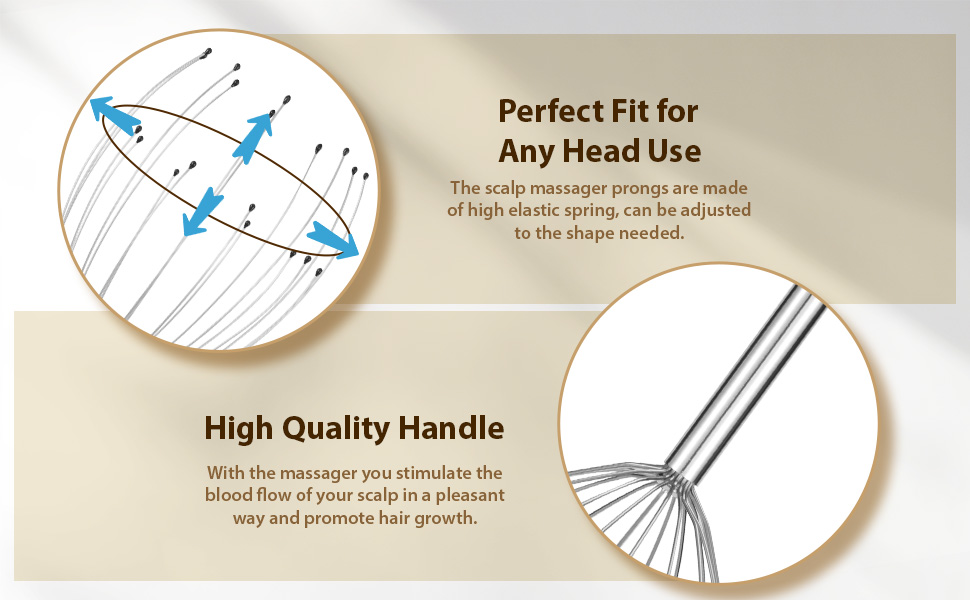 Perfect Fit for Any Head Use

The scalp massager prongs are made of high elastic spring, can be adjusted to the shape needed.

High Quality Handle

With the massager you stimulate the blood flow of your scalp in a pleasant way and promote hair growth.